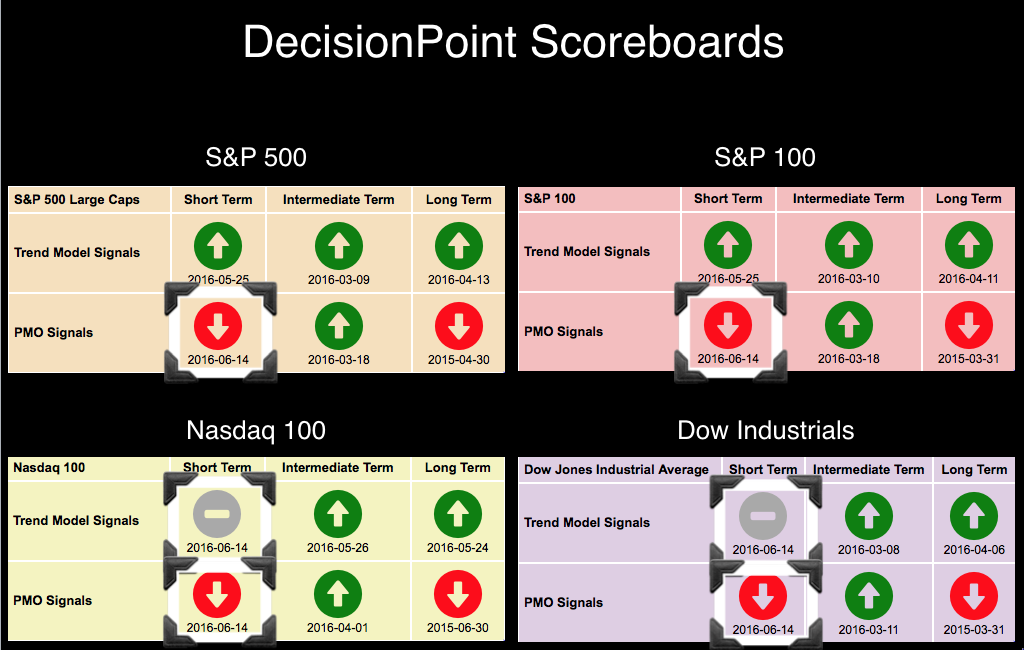 DecisionPoint Scoreboards

S&P 500

| S&P 500 Large Caps | Short Term | Intermediate Term | Long Term |
|---|---|---|---|
| Trend Model Signals | 2016-05-25 | 2016-03-09 | 2016-04-13 |
| PMO Signals | 2016-06-14 | 2016-03-18 | 2015-04-30 |

S&P 100

| S&P 100 | Short Term | Intermediate Term | Long Term |
|---|---|---|---|
| Trend Model Signals | 2016-05-25 | 2016-03-10 | 2016-04-11 |
| PMO Signals | 2016-06-14 | 2016-03-18 | 2015-03-31 |

Nasdaq 100

| Nasdaq 100 | Short Term | Intermediate Term | Long Term |
|---|---|---|---|
| Trend Model Signals | 2016-06-14 | 2016-05-26 | 2016-05-24 |
| PMO Signals | 2016-06-14 | 2016-04-01 | 2015-06-30 |

Dow Industrials

| Dow Jones Industrial Average | Short Term | Intermediate Term | Long Term |
|---|---|---|---|
| Trend Model Signals | 2016-06-14 | 2016-03-08 | 2016-04-06 |
| PMO Signals | 2016-06-14 | 2016-03-11 | 2015-03-31 |